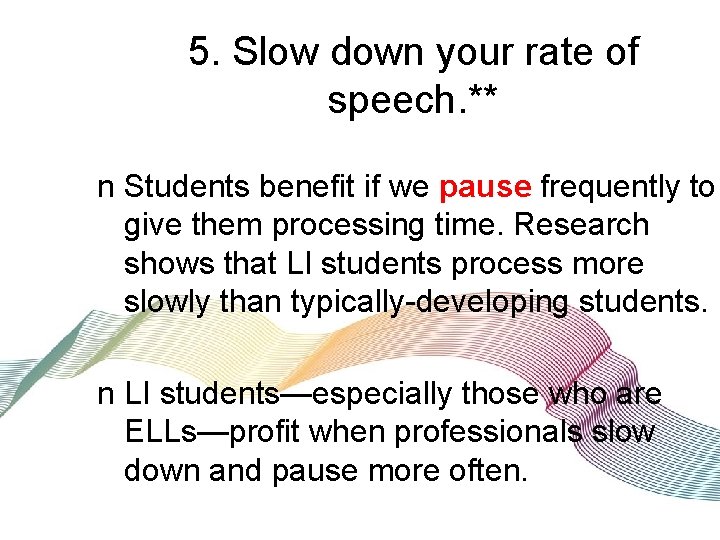 5. Slow down your rate of speech.**

n Students benefit if we pause frequently to give them processing time. Research shows that LI students process more slowly than typically-developing students.

n LI students—especially those who are ELLs—profit when professionals slow down and pause more often.